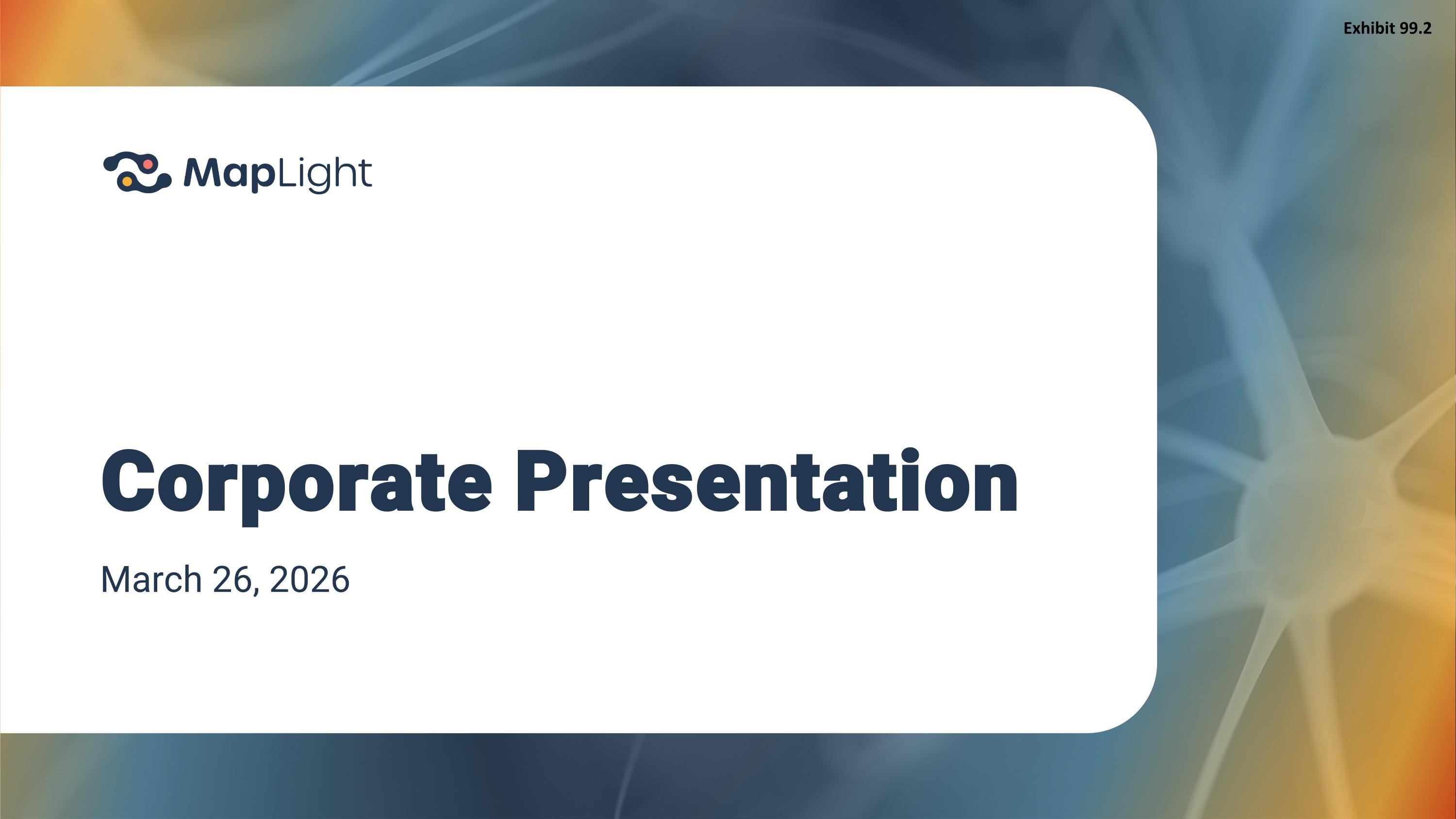 Exhibit 99.2

MapLight

Corporate Presentation

March 26, 2026